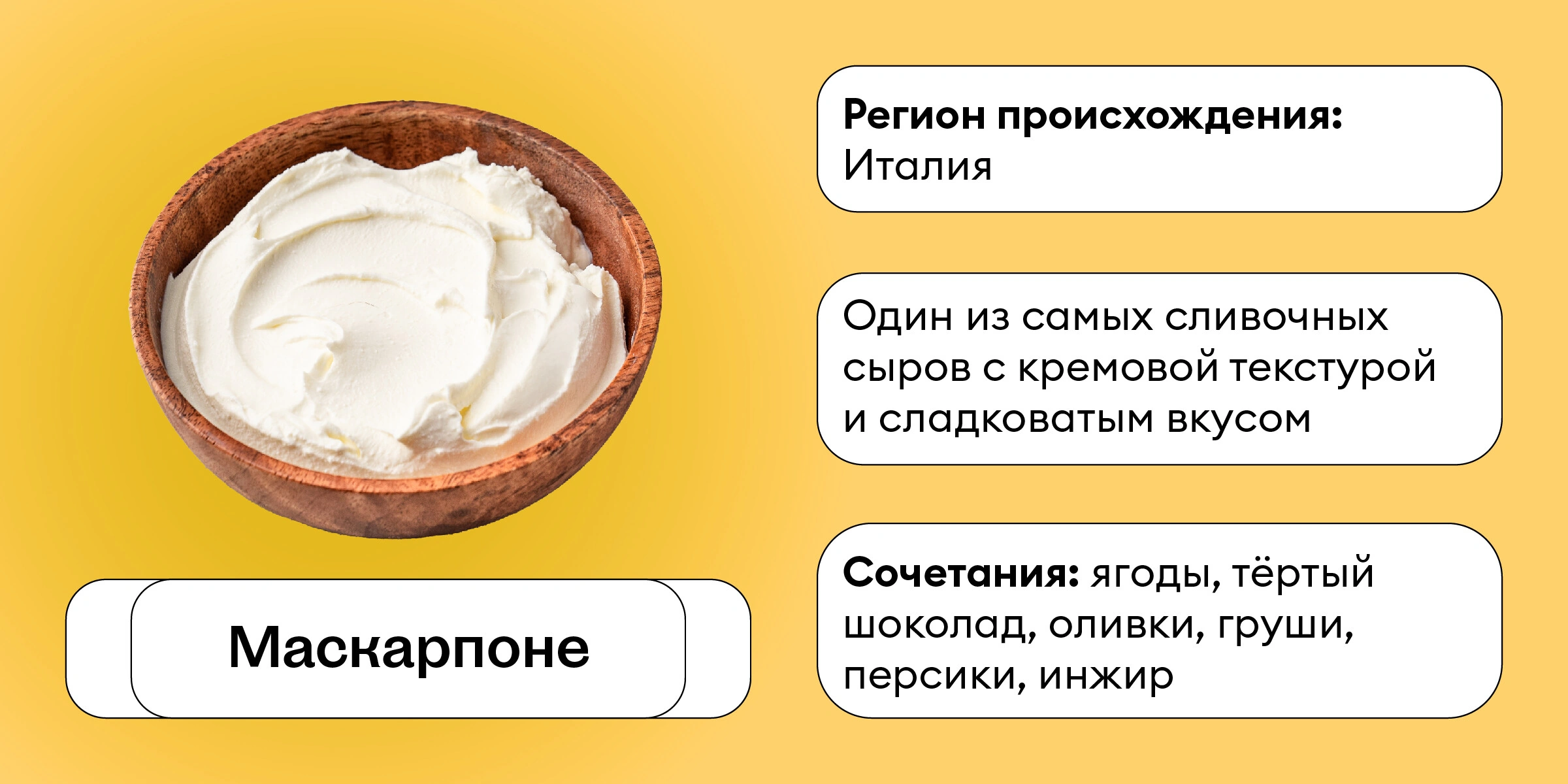 Маскарпоне

Регион происхождения: Италия

Один из самых сливочных сыров с кремовой текстурой и сладковатым вкусом

Сочетания: ягоды, тёртый шоколад, оливки, груши, персики, инжир